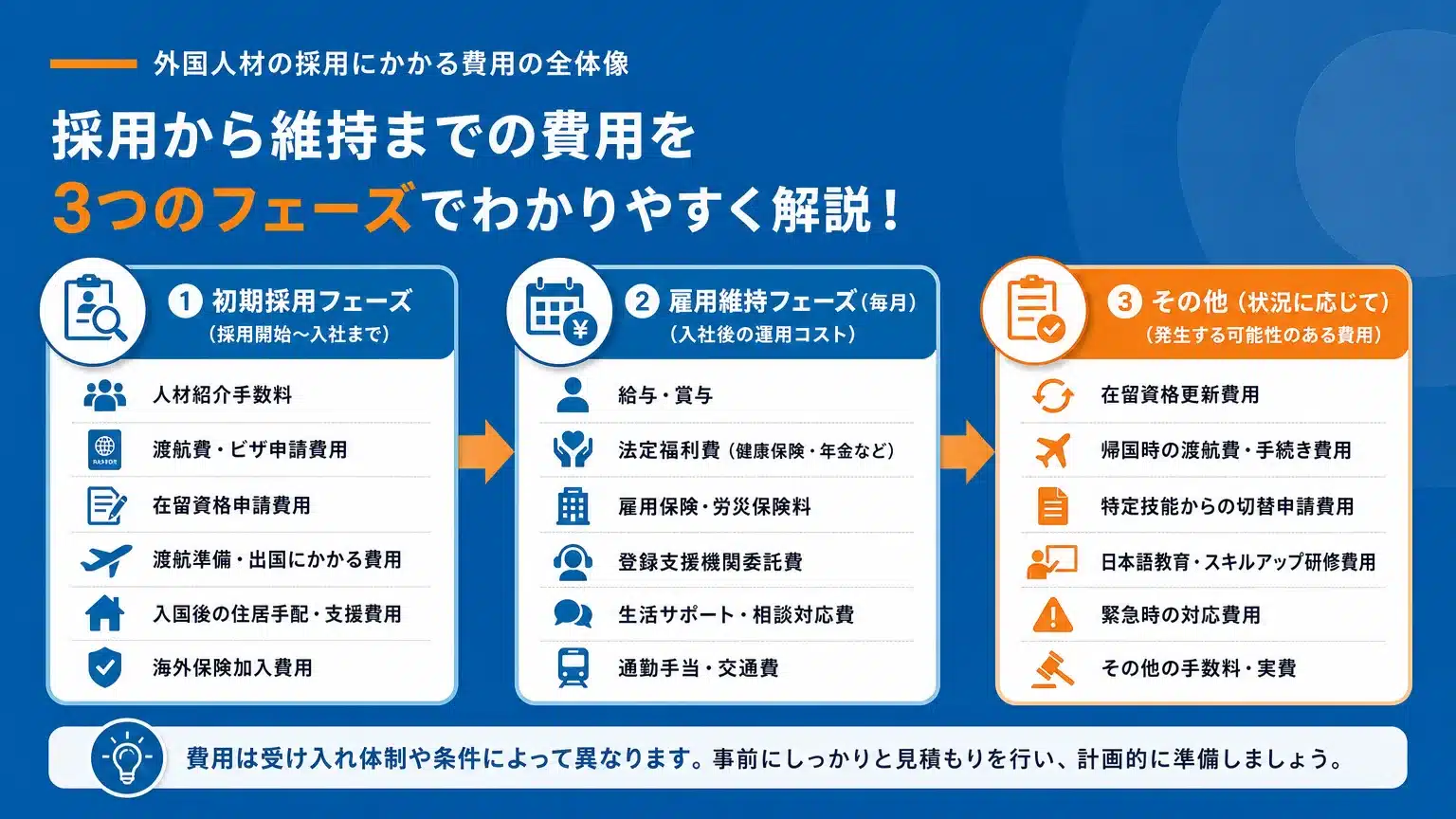 外国人材の採用にかかる費用の全体像

採用から維持までの費用を
3つのフェーズでわかりやすく解説！

1 初期採用フェーズ
（採用開始〜入社まで）

人材紹介手数料
渡航費・ビザ申請費用
在留資格申請費用
渡航準備・出国にかかる費用
入国後の住居手配・支援費用
海外保険加入費用

2 雇用維持フェーズ（毎月）
（入社後の運用コスト）

給与・賞与
法定福利費（健康保険・年金など）
雇用保険・労災保険料
登録支援機関委託費
生活サポート・相談対応費
通勤手当・交通費

3 その他（状況に応じて）
（発生する可能性のある費用）

在留資格更新費用
帰国時の渡航費・手続き費用
特定技能からの切替申請費用
日本語教育・スキルアップ研修費用
緊急時の対応費用
その他の手数料・実費

費用は受け入れ体制や条件によって異なります。事前にしっかりと見積もりを行い、計画的に準備しましょう。